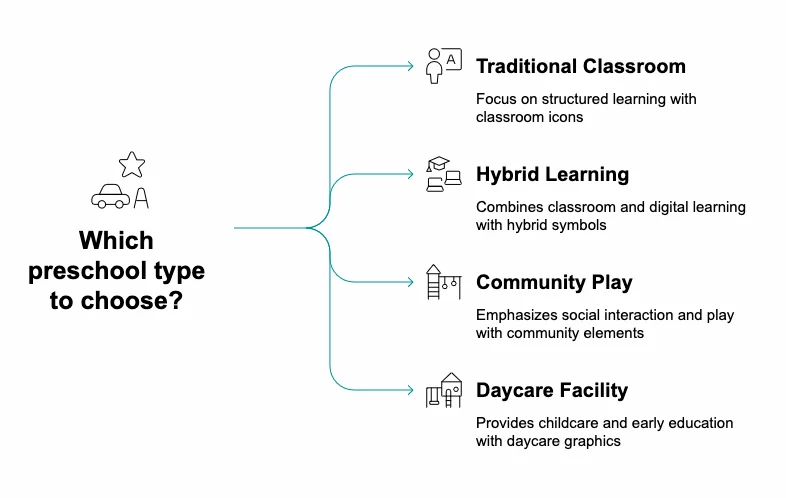 Which preschool type to choose?

A

Traditional Classroom

Focus on structured learning with classroom icons

Hybrid Learning

Combines classroom and digital learning with hybrid symbols

Community Play

Emphasizes social interaction and play with community elements

Daycare Facility

Provides childcare and early education with daycare graphics